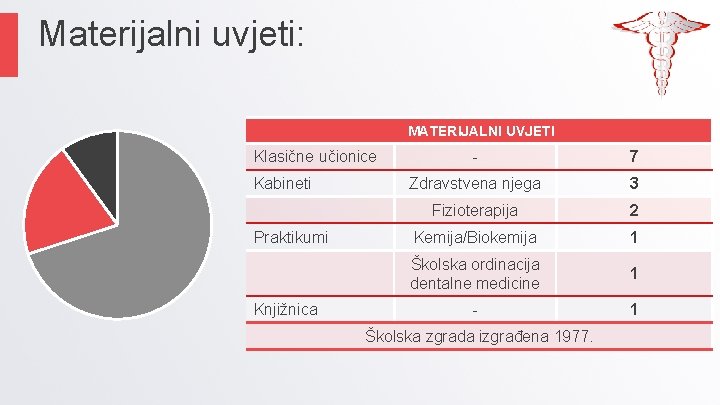 Materijalni uvjeti:

| MATERIJALNI UVJETI | | |
|---|---|---|
| Klasične učionice | - | 7 |
| Kabineti | Zdravstvena njega | 3 |
| | Fizioterapija | 2 |
| Praktikumi | Kemija/Biokemija | 1 |
| | Školska ordinacija dentalne medicine | 1 |
| Knjižnica | - | 1 |
| Školska zgrada izgrađena 1977. | | |